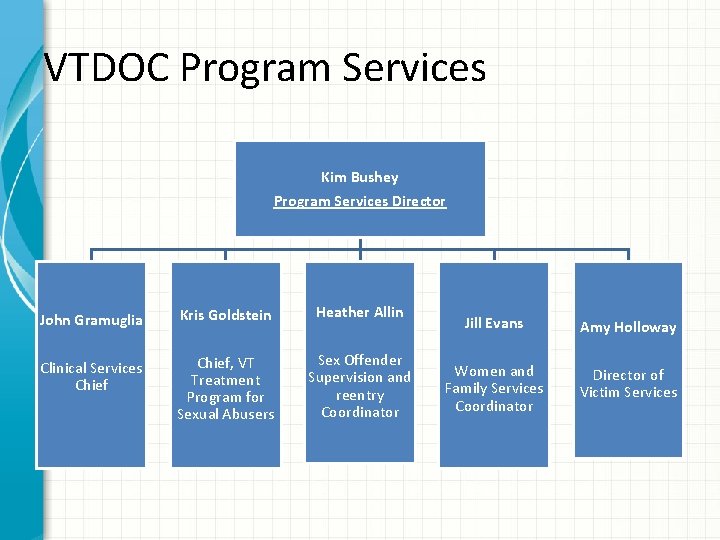 VTDOC Program Services

Kim Bushey

Program Services Director

John Gramuglia

Clinical Services Chief

Kris Goldstein

Chief, VT Treatment Program for Sexual Abusers

Heather Allin

Sex Offender Supervision and reentry Coordinator

Jill Evans

Women and Family Services Coordinator

Amy Holloway

Director of Victim Services